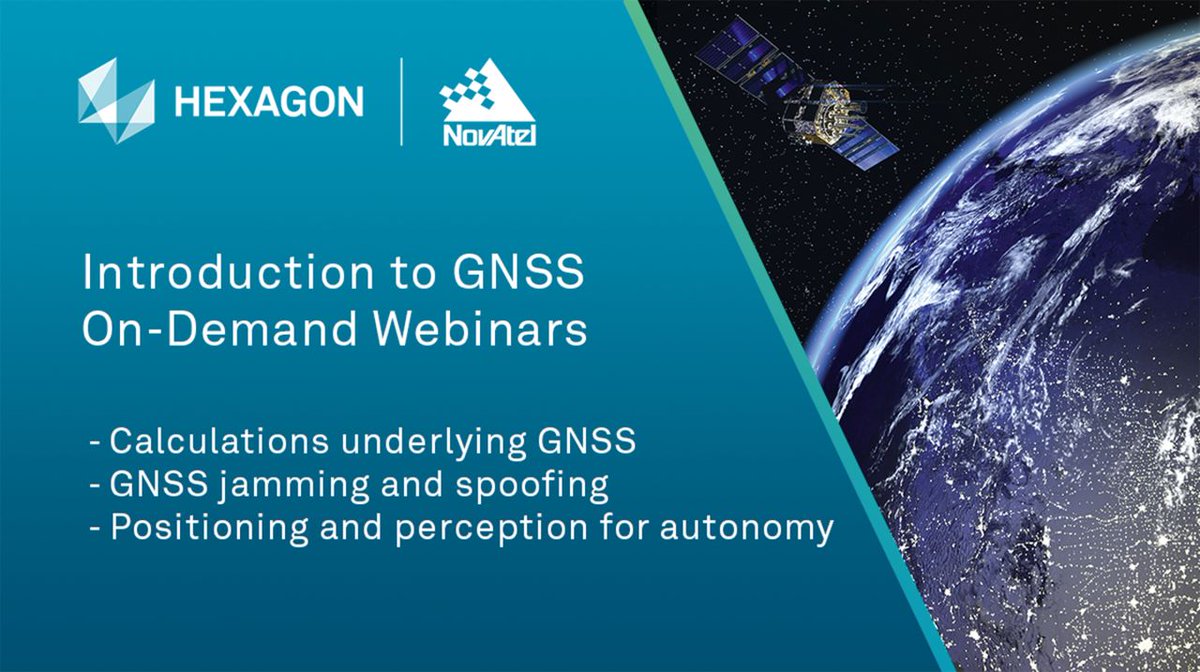 HEXAGON

NovAtel

Introduction to GNSS
On-Demand Webinars

- Calculations underlying GNSS
- GNSS jamming and spoofing
- Positioning and perception for autonomy